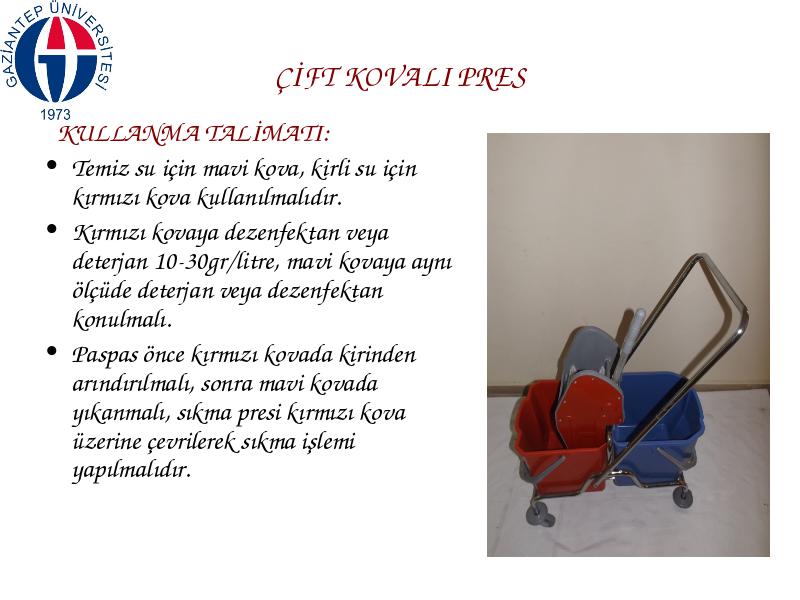 GAZİANTEP ÜNİVERSİTESİ
1973

ÇİFT KOVALI PRES

KULLANMA TALİMATI:

• Temiz su için mavi kova, kirli su için kırmızı kova kullanılmalıdır.

• Kırmızı kovaya dezenfektan veya deterjan 10-30gr/litre, mavi kovaya aynı ölçüde deterjan veya dezenfektan konulmalı.

• Paspas önce kırmızı kovada kirinden arındırılmalı, sonra mavi kovada yıkanmalı, sıkma presi kırmızı kova üzerine çevrilerek sıkma işlemi yapılmalıdır.